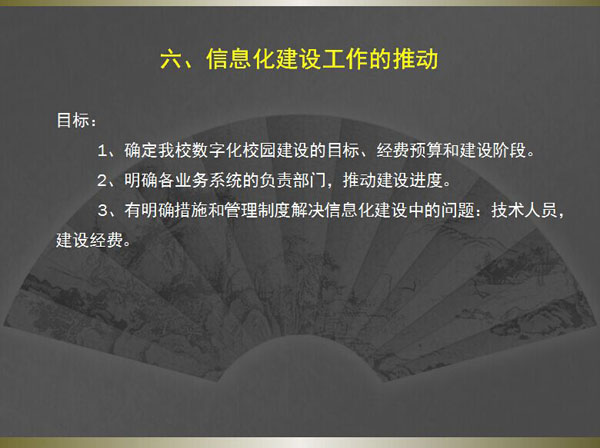 六、信息化建设工作的推动

目标：

1、确定我校数字化校园建设的目标、经费预算和建设阶段。

2、明确各业务系统的负责部门，推动建设进度。

3、有明确措施和管理制度解决信息化建设中的问题：技术人员，建设经费。